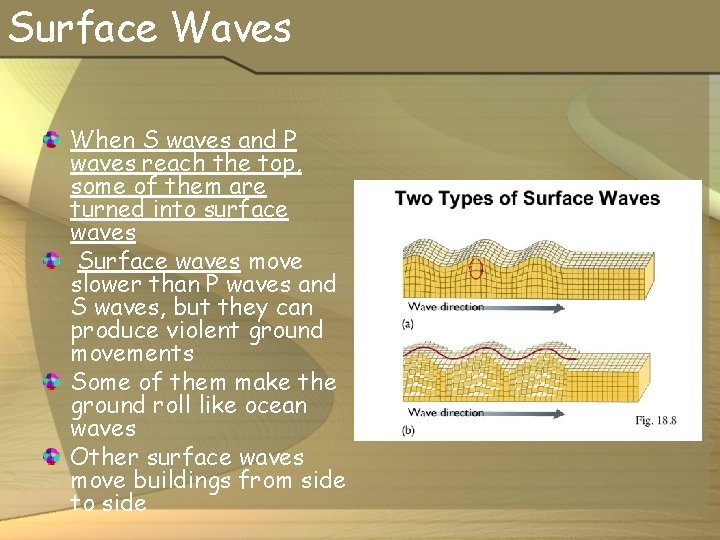 Surface Waves

When S waves and P waves reach the top, some of them are turned into surface waves

Surface waves move slower than P waves and S waves, but they can produce violent ground movements

Some of them make the ground roll like ocean waves

Other surface waves move buildings from side to side

Two Types of Surface Waves

Wave direction

(a)

Wave direction

(b)

Fig. 18.8